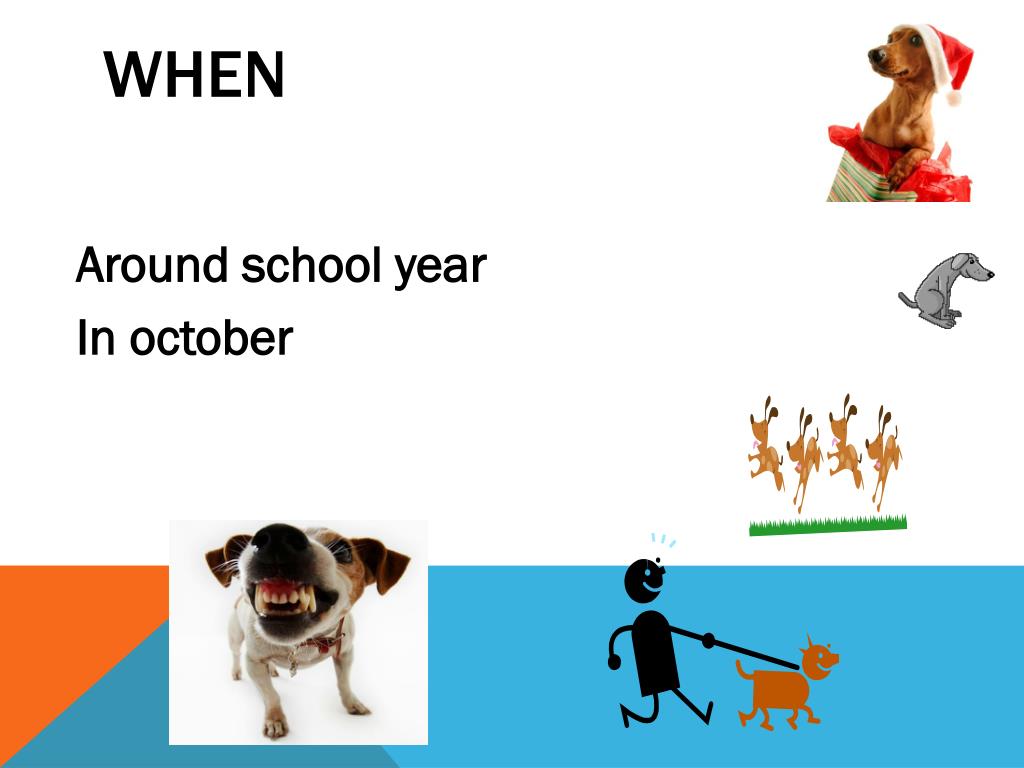 WHEN

Around school year

In october